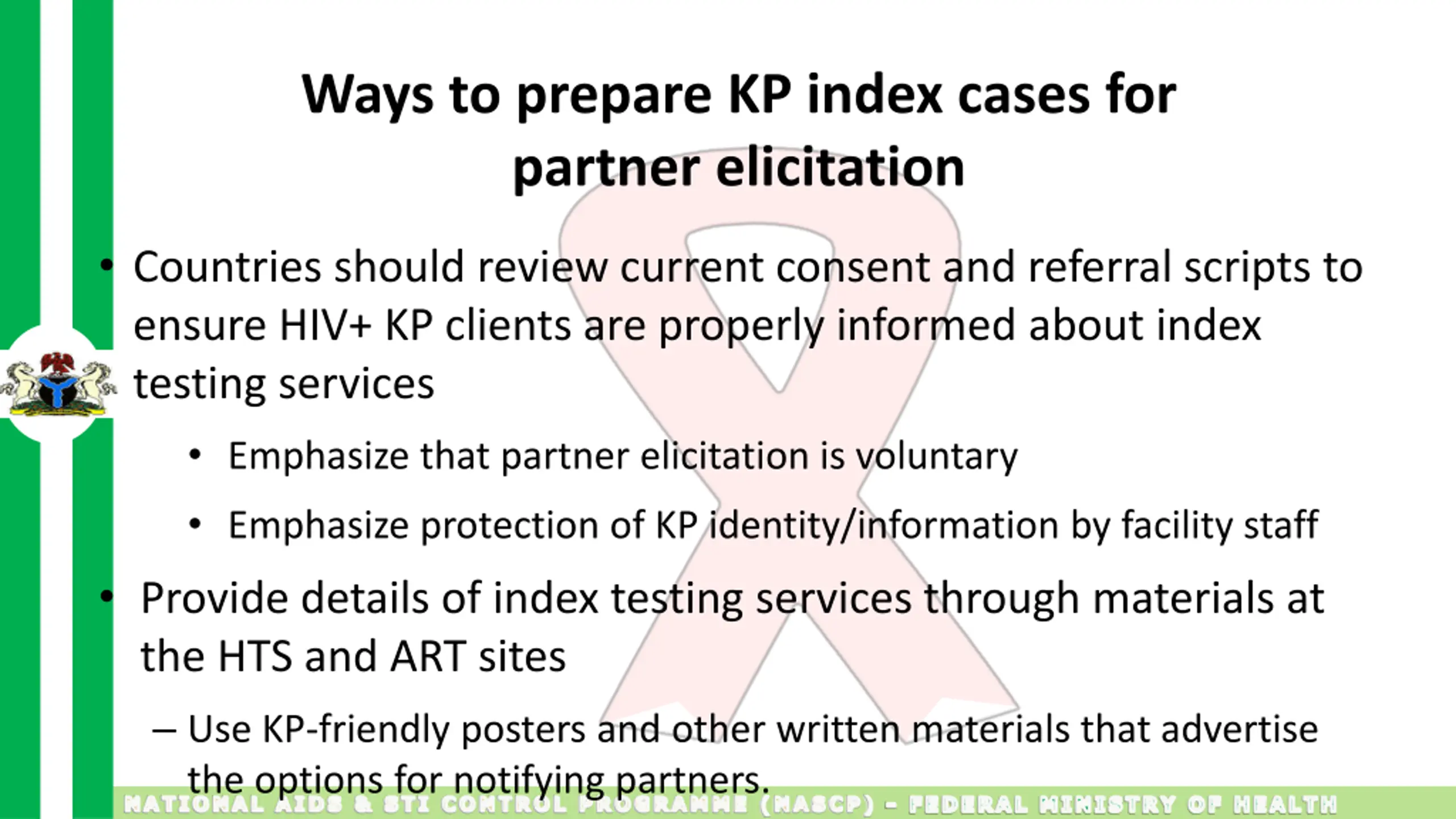 Ways to prepare KP index cases for partner elicitation

• Countries should review current consent and referral scripts to ensure HIV+ KP clients are properly informed about index testing services

• Emphasize that partner elicitation is voluntary

• Emphasize protection of KP identity/information by facility staff

• Provide details of index testing services through materials at the HTS and ART sites

– Use KP-friendly posters and other written materials that advertise the options for notifying partners.

NATIONAL AIDS & STI CONTROL PROGRAMME (NASCP) - FEDERAL MINISTRY OF HEALTH